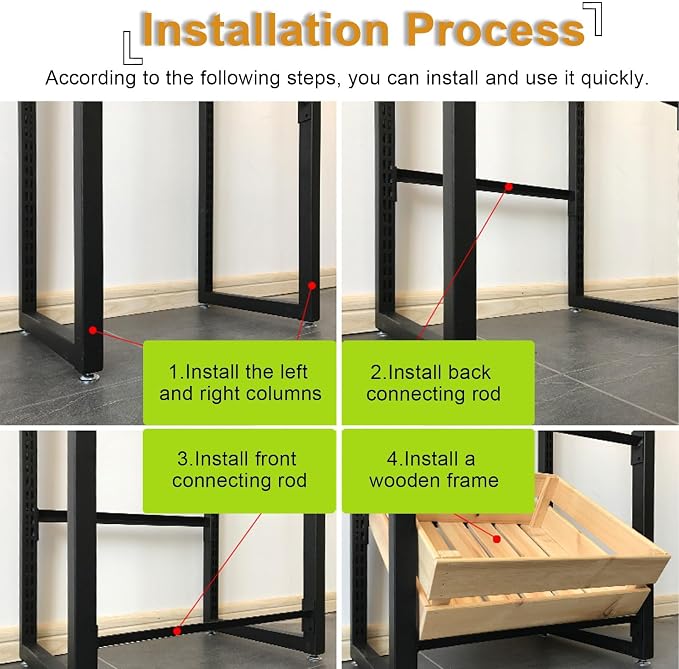 Installation Process

According to the following steps, you can install and use it quickly.

1.Install the left and right columns

2.Install back connecting rod

3.Install front connecting rod

4.Install a wooden frame